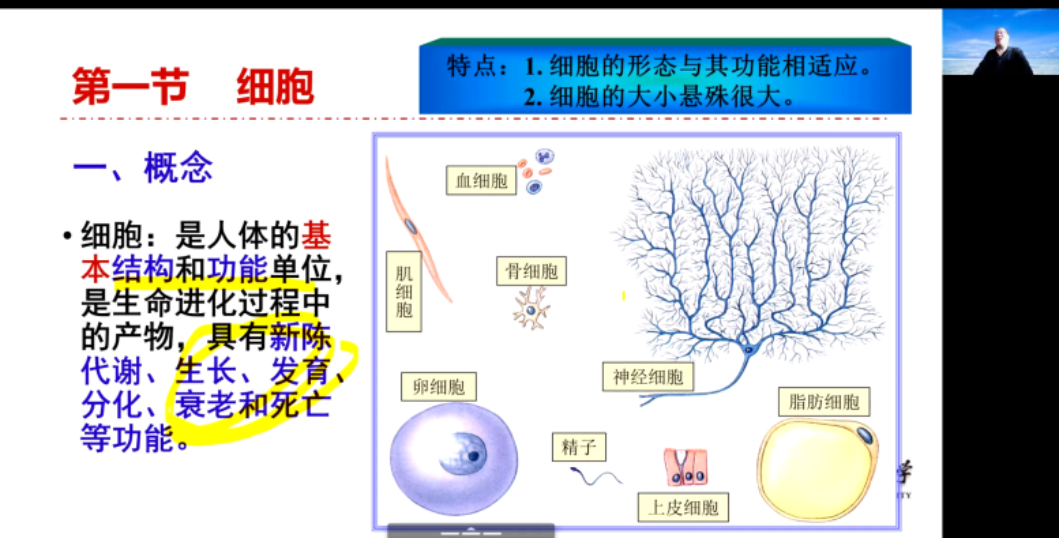 第一节　细胞

特点：1. 细胞的形态与其功能相适应。
2. 细胞的大小悬殊很大。

一、概念

• 细胞：是人体的基本结构和功能单位，是生命进化过程中的产物，具有新陈代谢、生长、发育、分化、衰老和死亡等功能。

血细胞
肌细胞
骨细胞
神经细胞
卵细胞
精子
上皮细胞
脂肪细胞